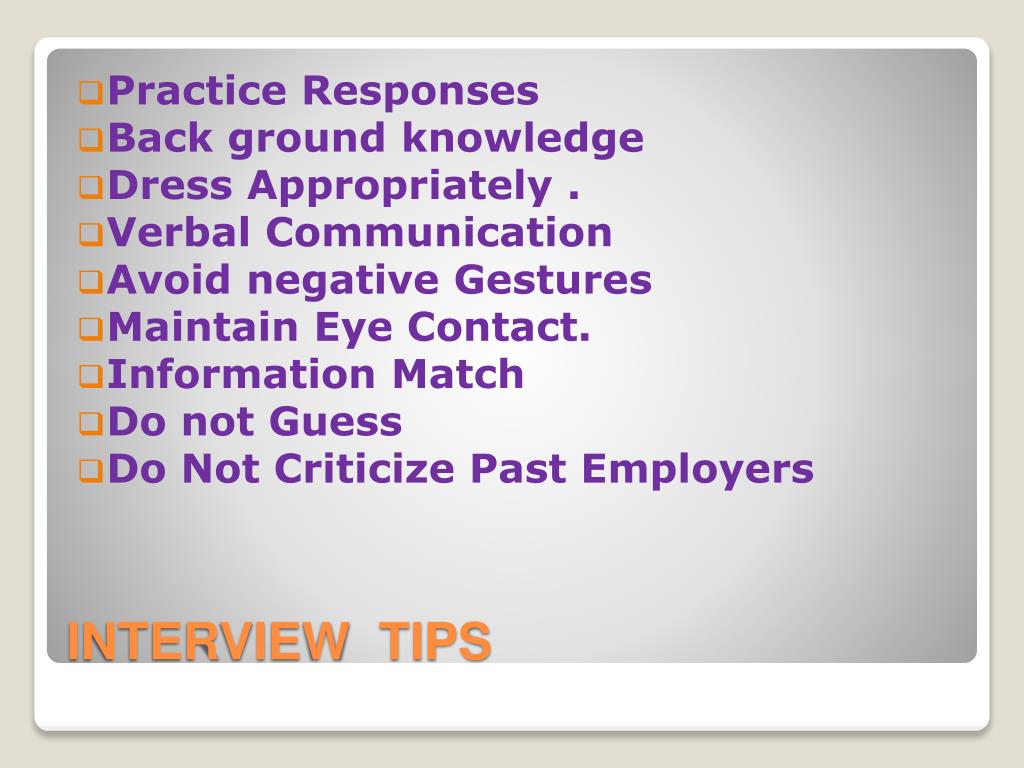 Practice Responses
Back ground knowledge
Dress Appropriately .
Verbal Communication
Avoid negative Gestures
Maintain Eye Contact.
Information Match
Do not Guess
Do Not Criticize Past Employers

INTERVIEW TIPS